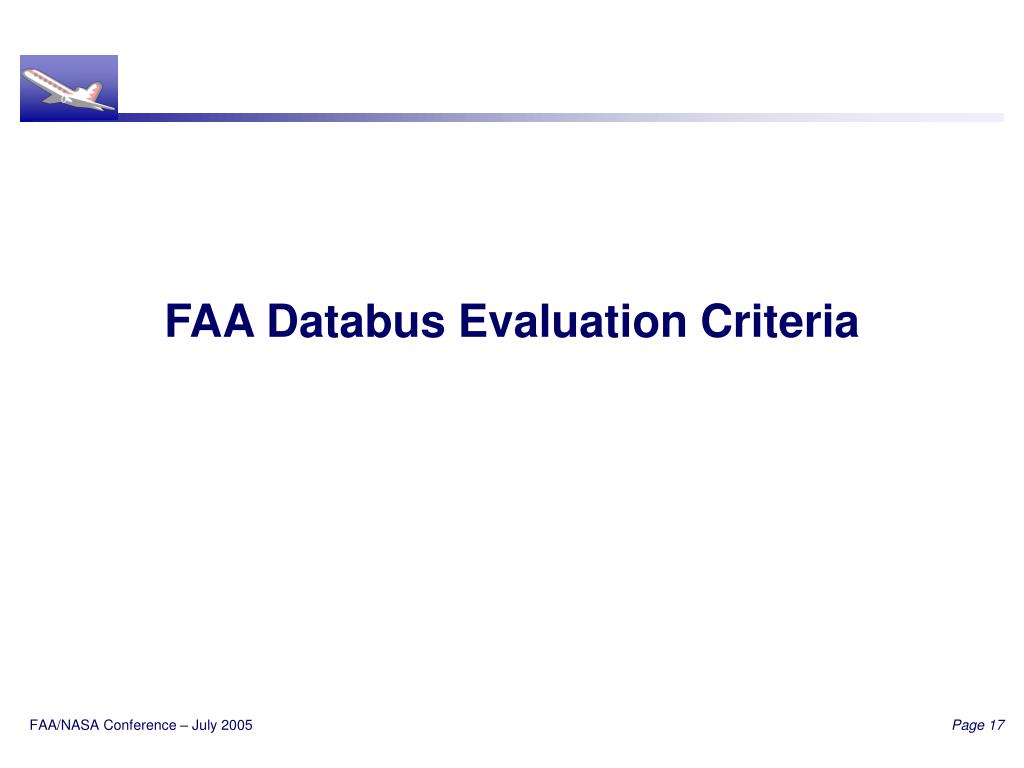 FAA Databus Evaluation Criteria

FAA/NASA Conference – July 2005

Page 17